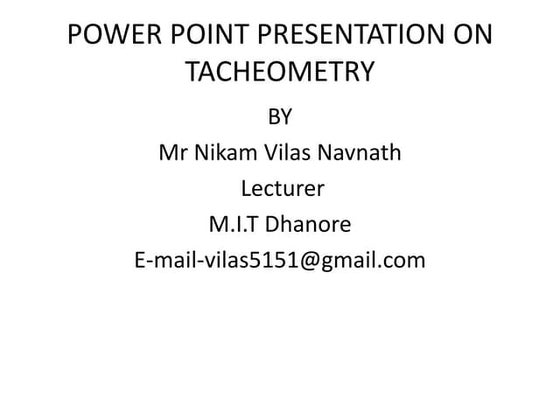 POWER POINT PRESENTATION ON TACHEOMETRY

BY

Mr Nikam Vilas Navnath

Lecturer

M.I.T Dhanore

E-mail-vilas5151@gmail.com